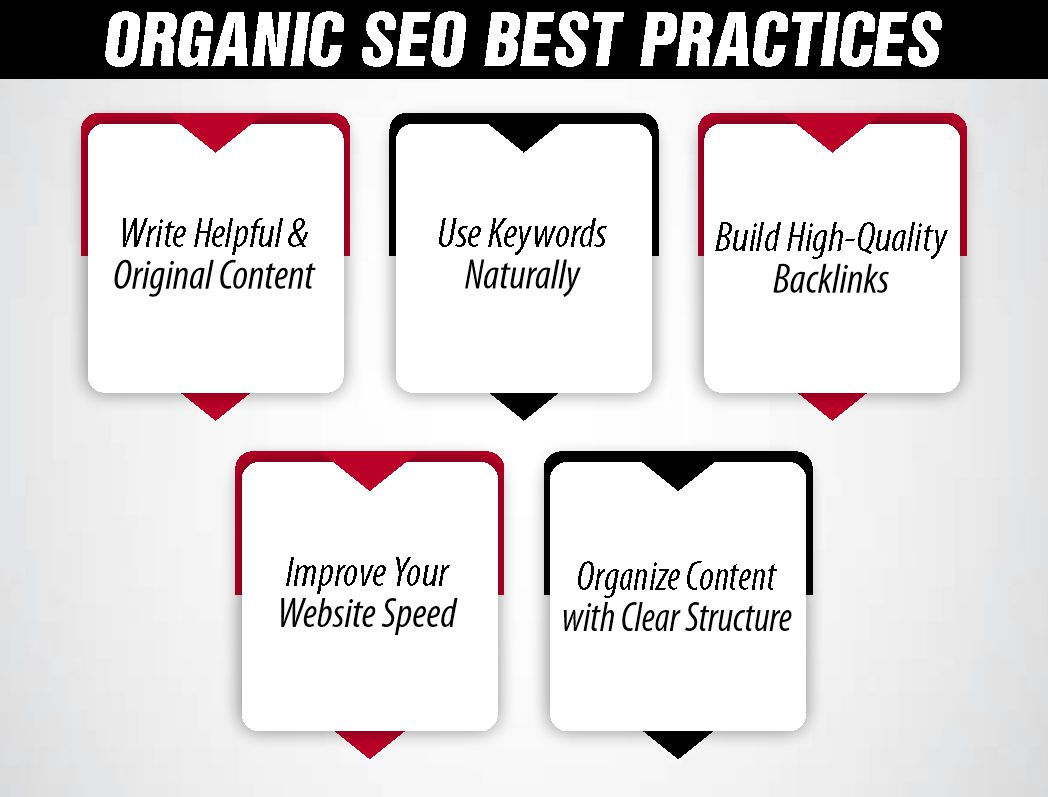 ORGANIC SEO BEST PRACTICES

Write Helpful & Original Content

Use Keywords Naturally

Build High-Quality Backlinks

Improve Your Website Speed

Organize Content with Clear Structure